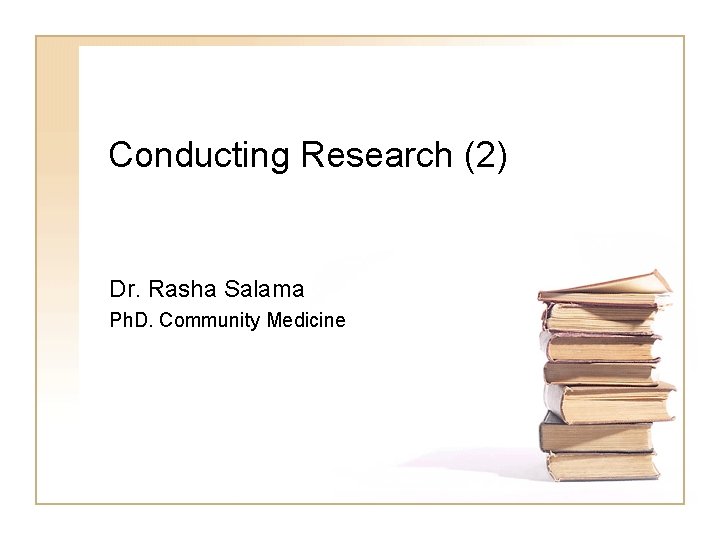 Conducting Research (2)

Dr. Rasha Salama
PhD. Community Medicine